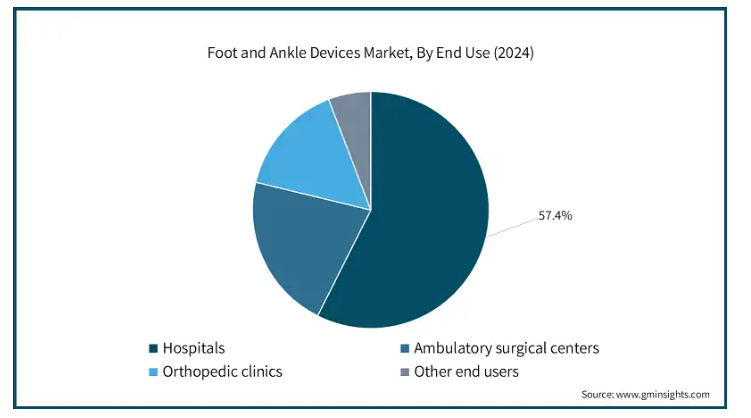 Foot and Ankle Devices Market, By End Use (2024)

57.4%

Hospitals
Ambulatory surgical centers
Orthopedic clinics
Other end users

Source: www.gminsights.com